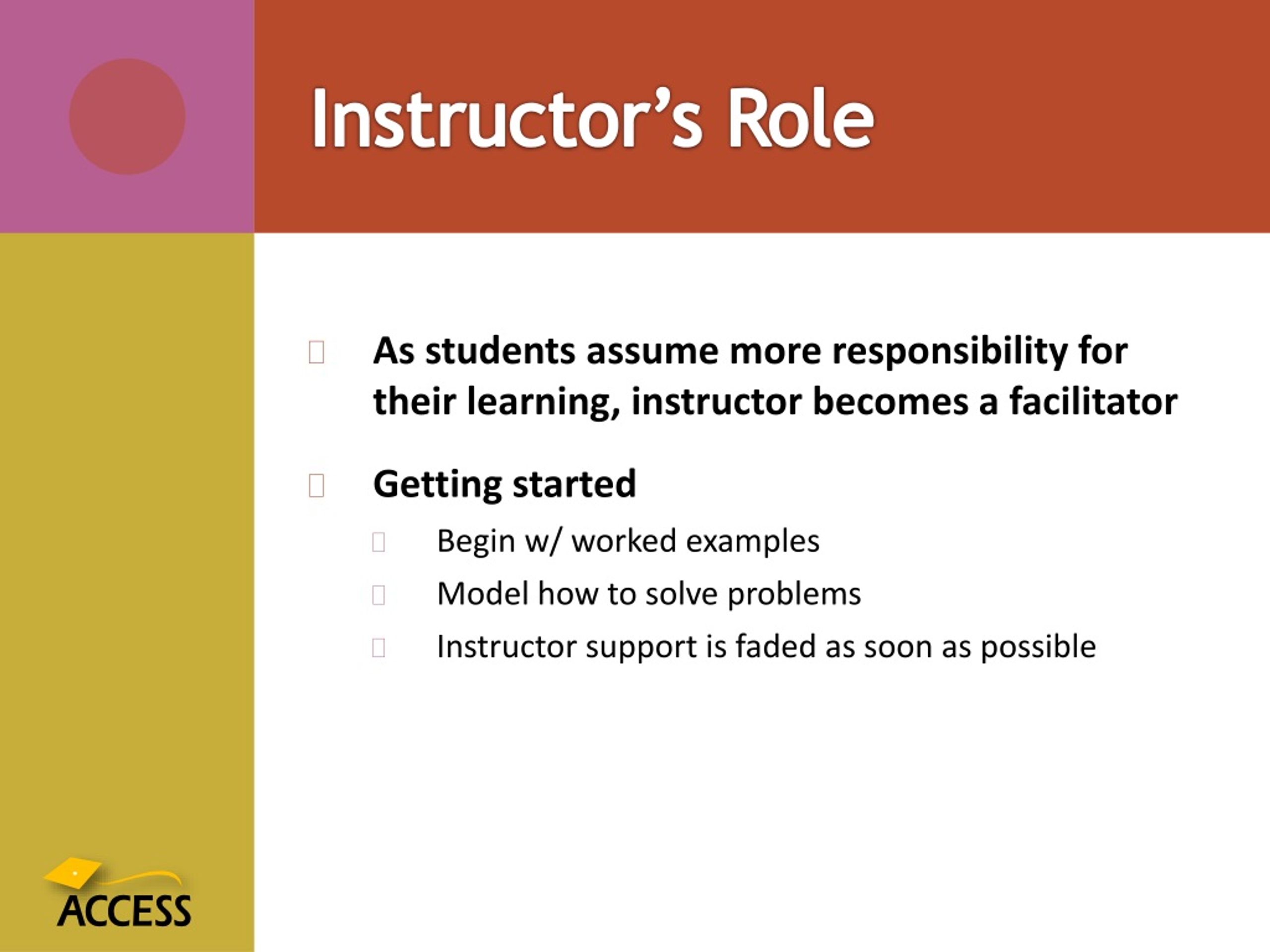 Instructor’s Role

As students assume more responsibility for their learning, instructor becomes a facilitator

Getting started

Begin w/ worked examples

Model how to solve problems

Instructor support is faded as soon as possible

ACCESS